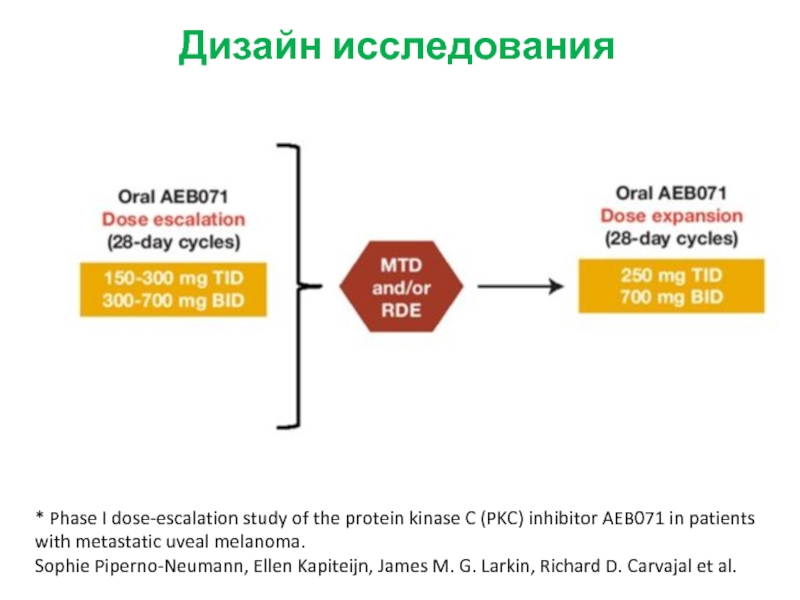 Дизайн исследования

Oral AEB071
Dose escalation
(28-day cycles)

150-300 mg TID
300-700 mg BID

MTD
and/or
RDE

Oral AEB071
Dose expansion
(28-day cycles)

250 mg TID
700 mg BID

* Phase I dose-escalation study of the protein kinase C (PKC) inhibitor AEB071 in patients with metastatic uveal melanoma.
Sophie Piperno-Neumann, Ellen Kapiteijn, James M. G. Larkin, Richard D. Carvajal et al.